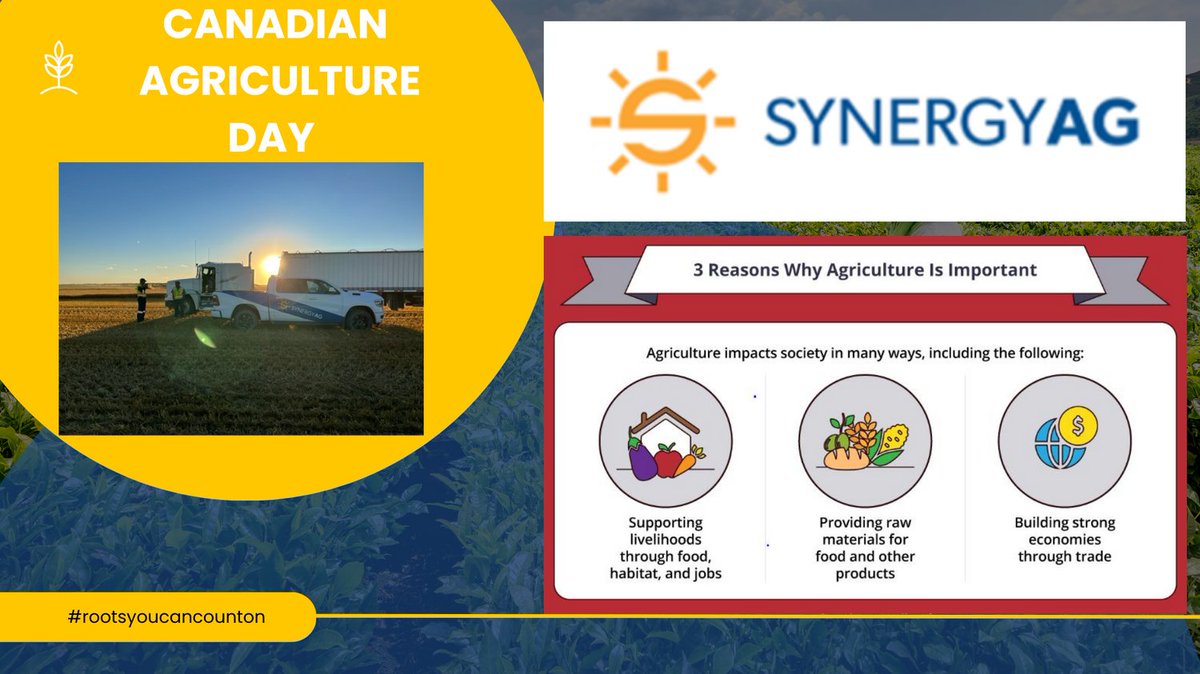 CANADIAN AGRICULTURE DAY

SYNERGYAG

SYNERGYAG

3 Reasons Why Agriculture Is Important

Agriculture impacts society in many ways, including the following:

Supporting livelihoods through food, habitat, and jobs

Providing raw materials for food and other products

Building strong economies through trade

#rootsyoucancounton